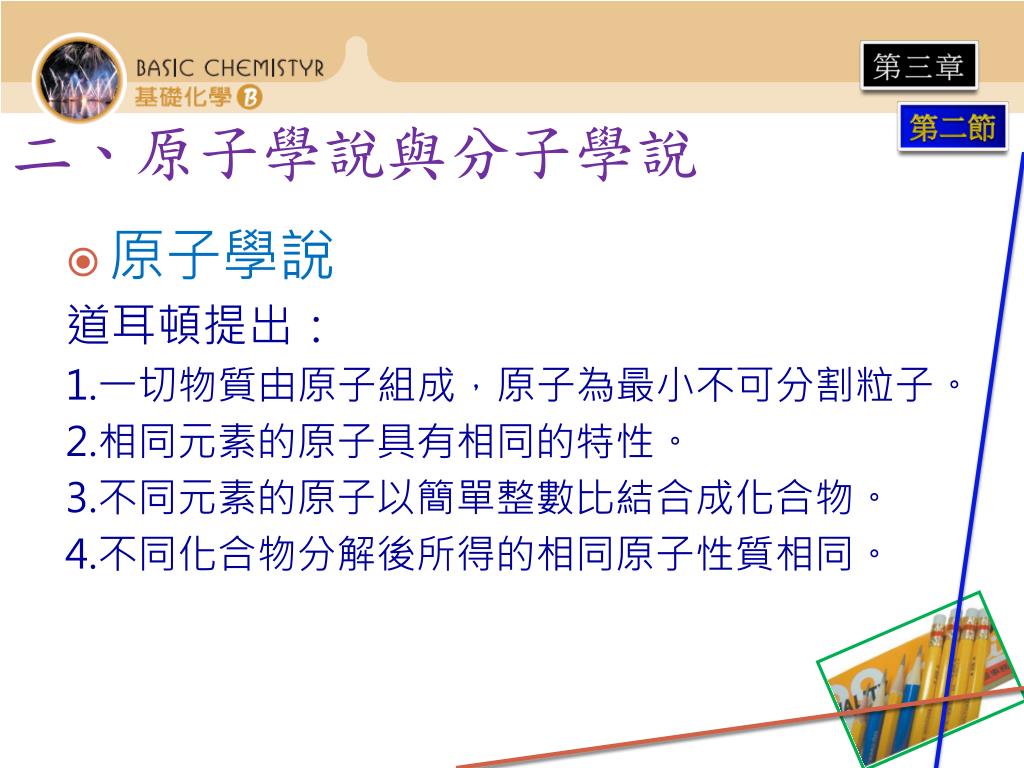 BASIC CHEMISTYR
基礎化學 B

第三章

第二節

二、原子學說與分子學說

原子學說

道耳頓提出：

1.一切物質由原子組成，原子為最小不可分割粒子。

2.相同元素的原子具有相同的特性。

3.不同元素的原子以簡單整數比結合成化合物。

4.不同化合物分解後所得的相同原子性質相同。